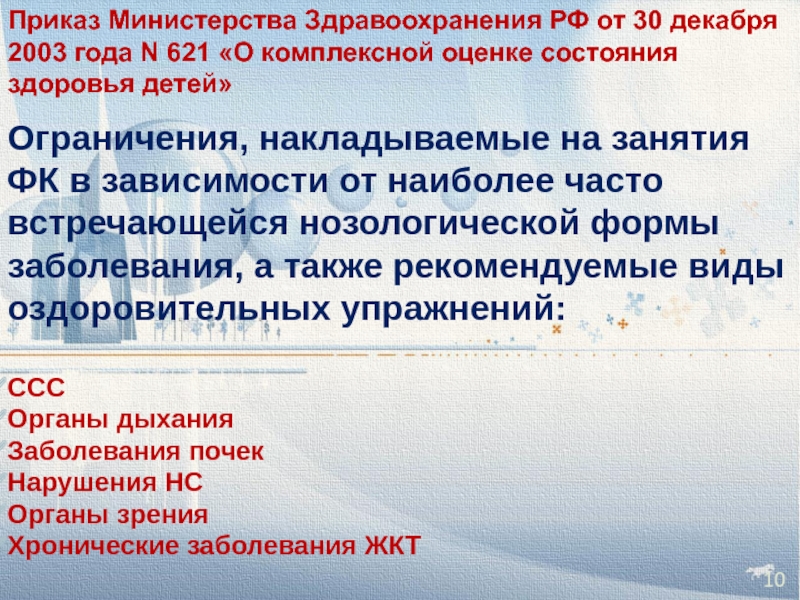 Приказ Министерства Здравоохранения РФ от 30 декабря 2003 года N 621 «О комплексной оценке состояния здоровья детей»

Ограничения, накладываемые на занятия ФК в зависимости от наиболее часто встречающейся нозологической формы заболевания, а также рекомендуемые виды оздоровительных упражнений:

ССС
Органы дыхания
Заболевания почек
Нарушения НС
Органы зрения
Хронические заболевания ЖКТ

10